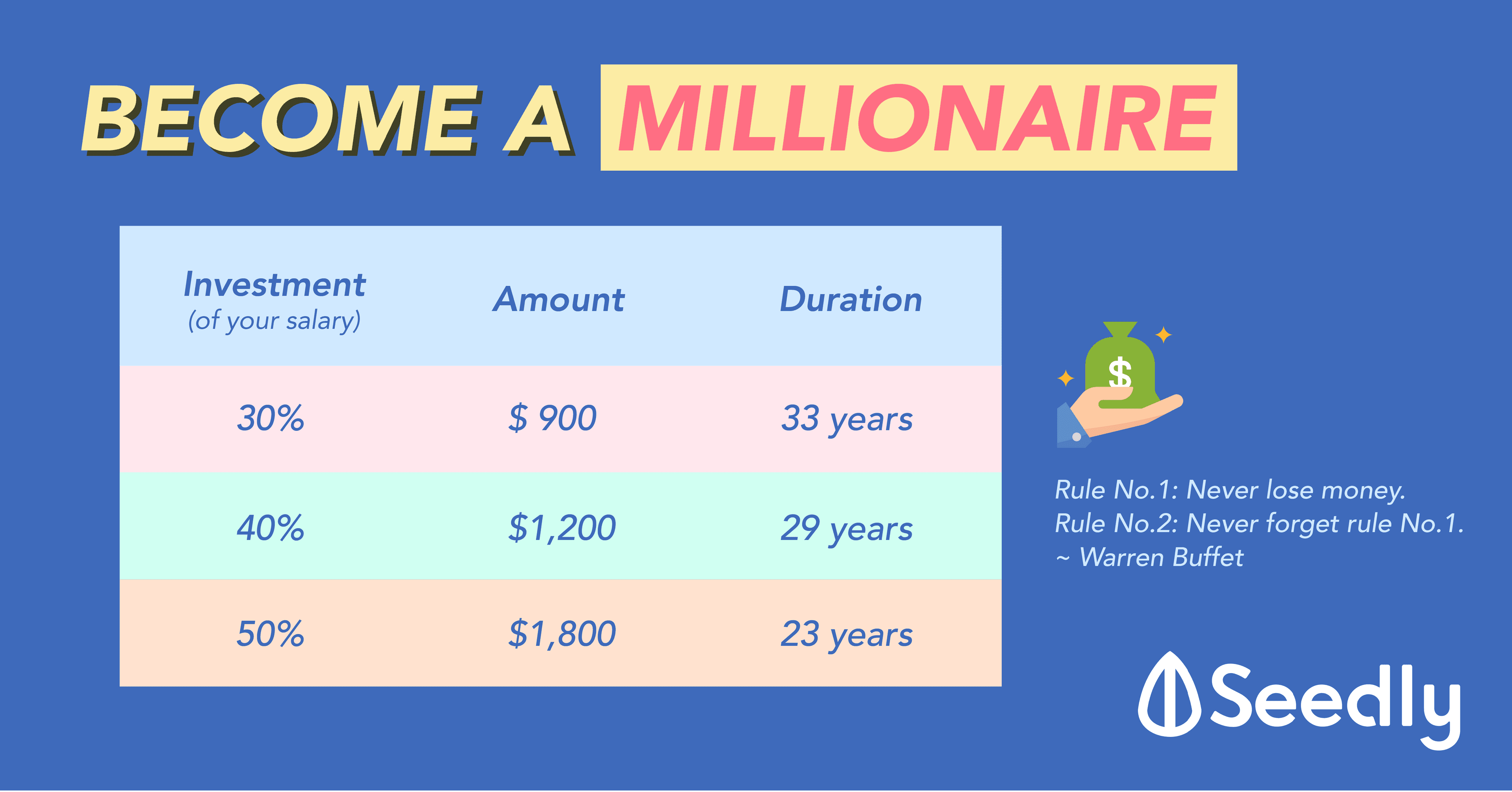 BECOME A MILLIONAIRE

| Investment (of your salary) | Amount | Duration |
|---|---|---|
| 30% | \$ 900 | 33 years |
| 40% | \$1,200 | 29 years |
| 50% | \$1,800 | 23 years |

\$

Rule No.1: Never lose money.
Rule No.2: Never forget rule No.1.
~ Warren Buffet

Seedly